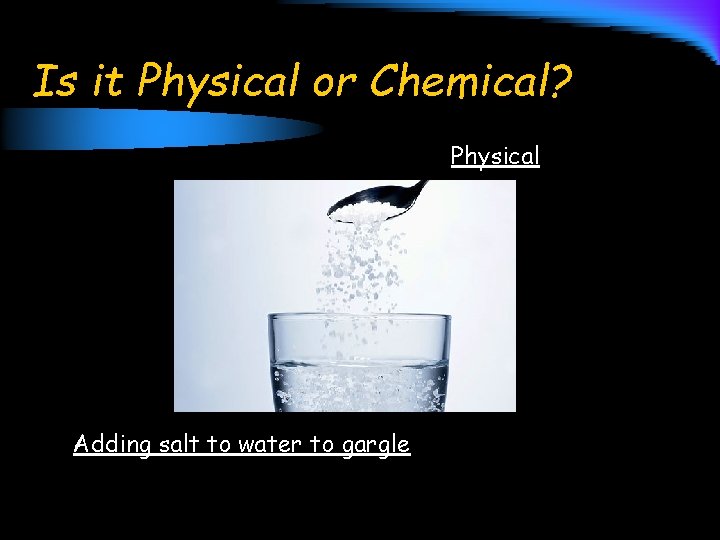 Is it Physical or Chemical?

Physical

Adding salt to water to gargle